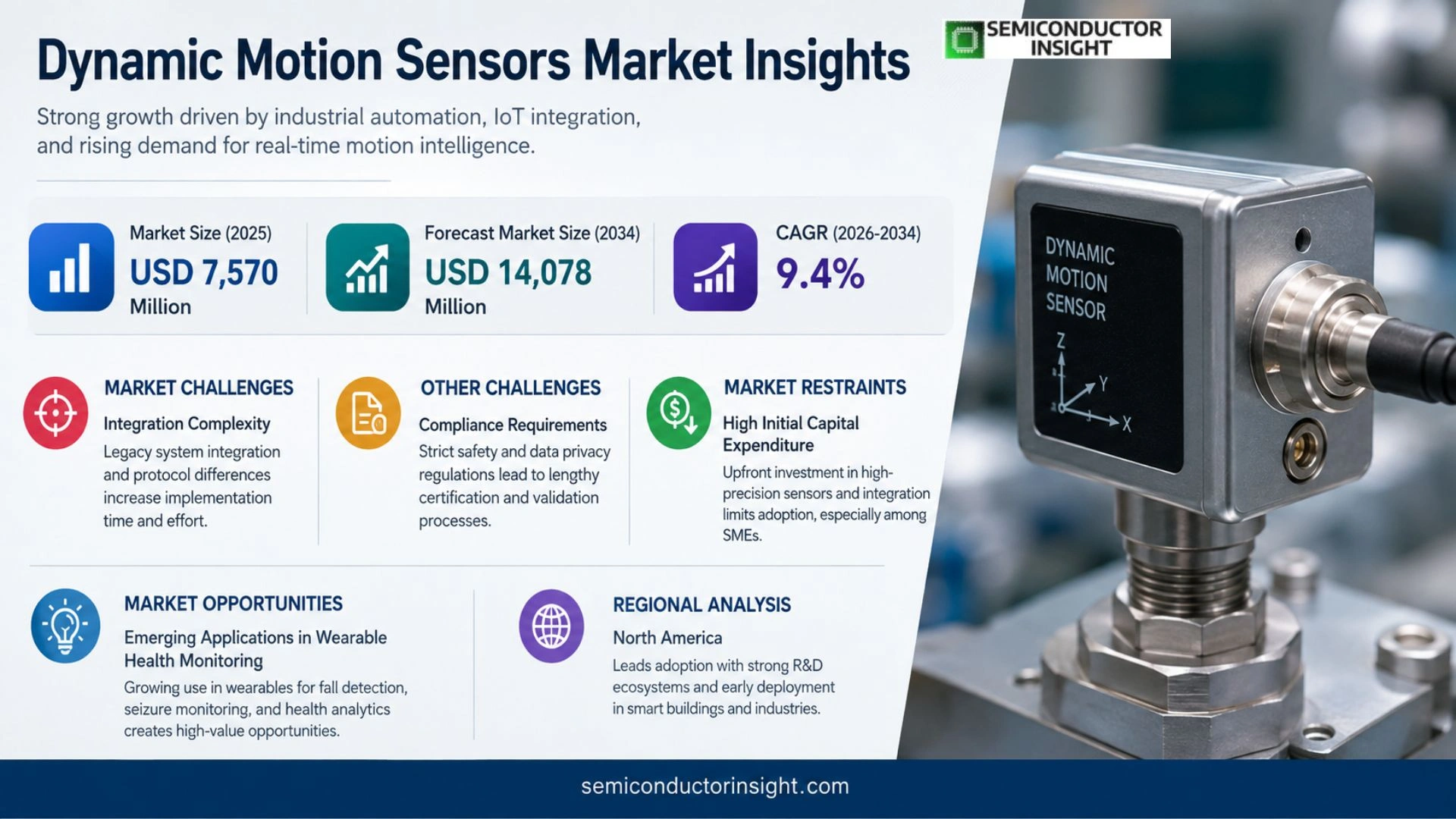 Dynamic Motion Sensors Market Insights

SEMICONDUCTOR INSIGHT

Strong growth driven by industrial automation, IoT integration, and rising demand for real-time motion intelligence.

Market Size (2025)
USD 7,570 Million

Forecast Market Size (2034)
USD 14,078 Million

CAGR (2026-2034)
9.4%

MARKET CHALLENGES
Integration Complexity
Legacy system integration and protocol differences increase implementation time and effort.

OTHER CHALLENGES
Compliance Requirements
Strict safety and data privacy regulations lead to lengthy certification and validation processes.

MARKET RESTRAINTS
High Initial Capital Expenditure
Upfront investment in high-precision sensors and integration limits adoption, especially among SMEs.

MARKET OPPORTUNITIES
Emerging Applications in Wearable Health Monitoring
Growing use in wearables for fall detection, seizure monitoring, and health analytics creates high-value opportunities.

REGIONAL ANALYSIS
North America
Leads adoption with strong R&D ecosystems and early deployment in smart buildings and industries.

DYNAMIC MOTION SENSOR
Z
Y
X

semiconductorinsight.com